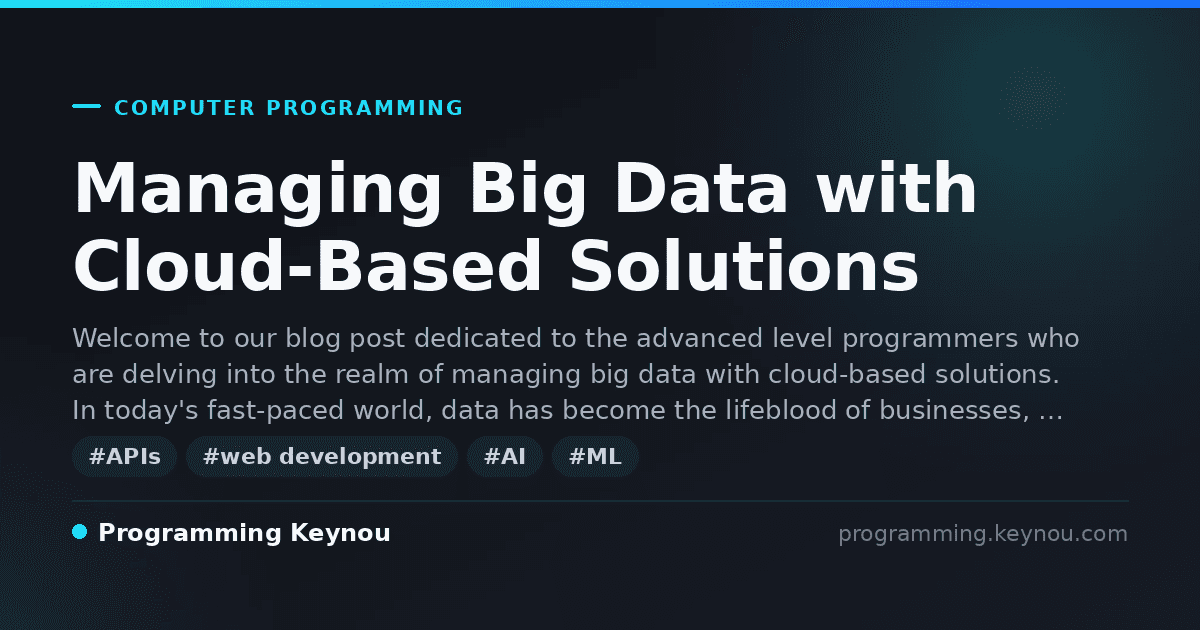 COMPUTER PROGRAMMING

Managing Big Data with Cloud-Based Solutions

Welcome to our blog post dedicated to the advanced level programmers who are delving into the realm of managing big data with cloud-based solutions. In today's fast-paced world, data has become the lifeblood of businesses, …

#APIs #web development #AI #ML

Programming Keynou

programming.keynou.com